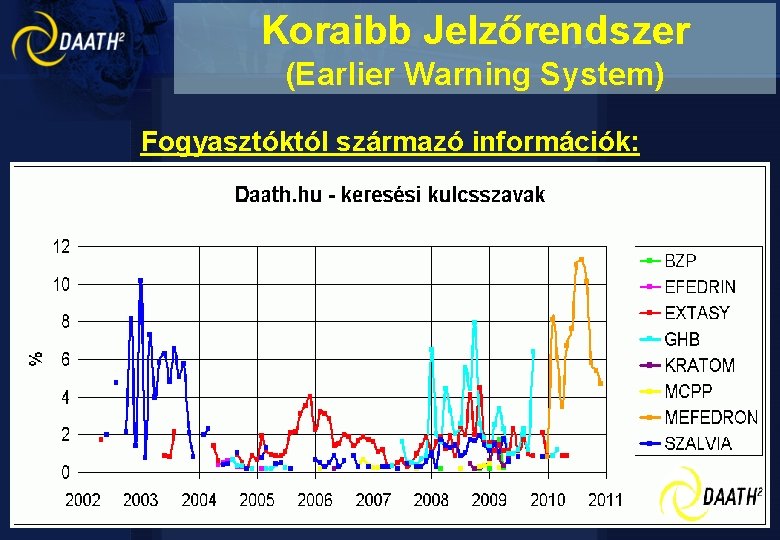 DAATH²

Koraibb Jelzőrendszer
(Earlier Warning System)

Fogyasztóktól származó információk:

Daath.hu - keresési kulcsszavak

12
10
8
6
4
2
0
%

2002 2003 2004 2005 2006 2007 2008 2009 2010 2011

BZP
EFEDRIN
EXTASY
GHB
KRATOM
MCPP
MEFEDRON
SZALVIA

DAATH²